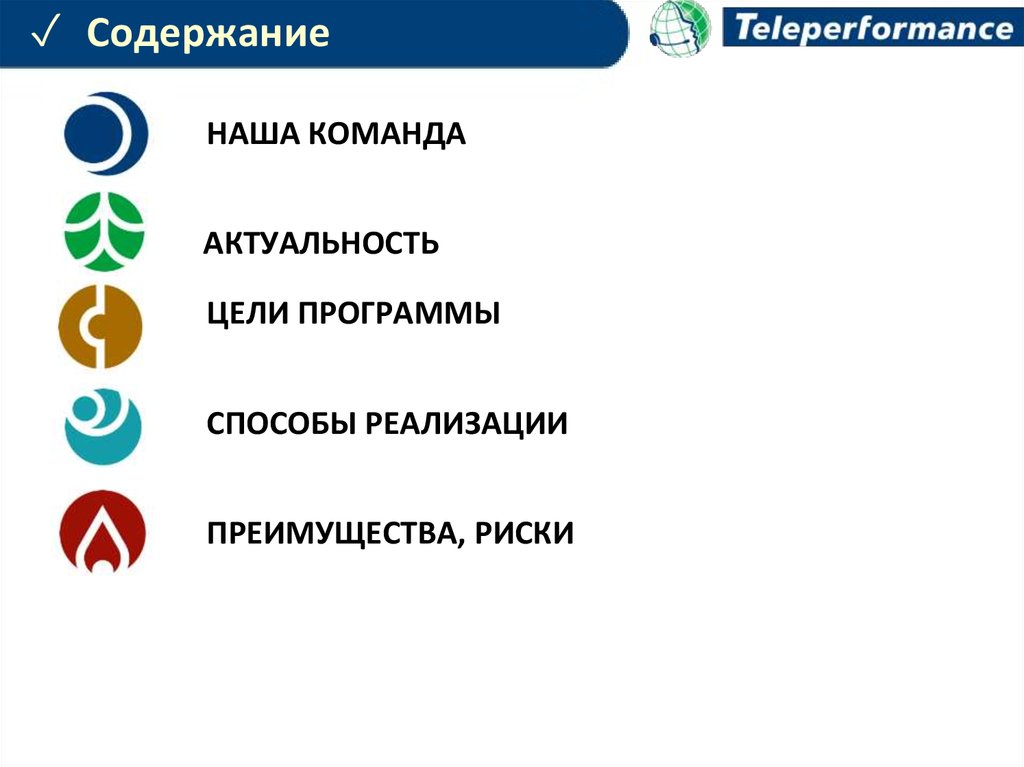 ✓ Содержание

Teleperformance

НАША КОМАНДА

АКТУАЛЬНОСТЬ

ЦЕЛИ ПРОГРАММЫ

СПОСОБЫ РЕАЛИЗАЦИИ

ПРЕИМУЩЕСТВА, РИСКИ